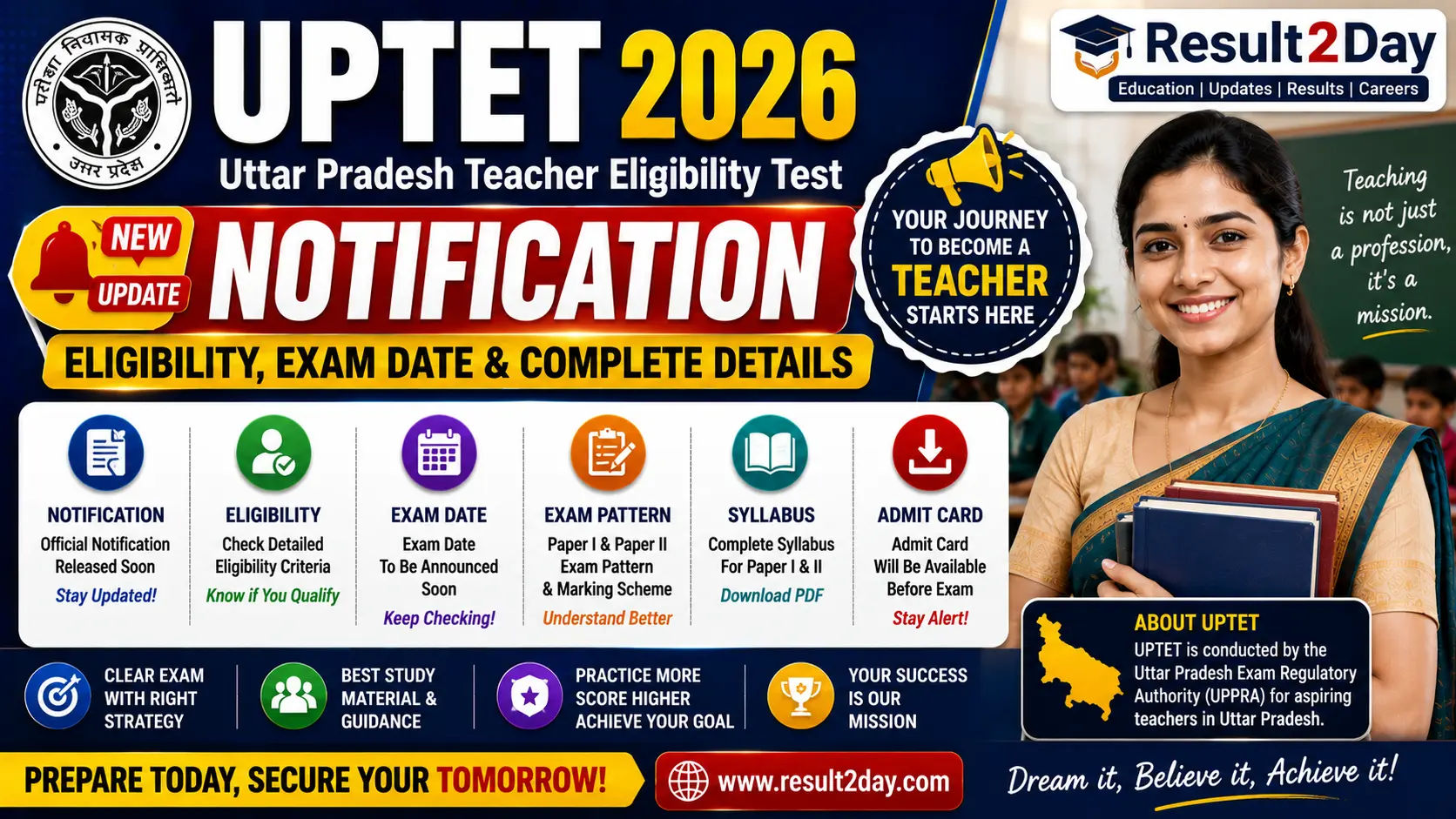 परीक्षा नियामक प्राधिकारी
उत्तर प्रदेश

UPTET 2026
Uttar Pradesh Teacher Eligibility Test

Result2Day
Education | Updates | Results | Careers

NEW UPDATE
NOTIFICATION
ELIGIBILITY, EXAM DATE & COMPLETE DETAILS

YOUR JOURNEY TO BECOME A TEACHER STARTS HERE

Teaching is not just a profession, it's a mission.

NOTIFICATION
Official Notification Released Soon
Stay Updated!

ELIGIBILITY
Check Detailed Eligibility Criteria
Know if You Qualify

EXAM DATE
Exam Date To Be Announced Soon
Keep Checking!

EXAM PATTERN
Paper I & Paper II Exam Pattern & Marking Scheme
Understand Better

SYLLABUS
Complete Syllabus For Paper I & II
Download PDF

ADMIT CARD
Admit Card Will Be Available Before Exam
Stay Alert!

ABOUT UPTET
UPTET is conducted by the Uttar Pradesh Exam Regulatory Authority (UPPRA) for aspiring teachers in Uttar Pradesh.

CLEAR EXAM WITH RIGHT STRATEGY

BEST STUDY MATERIAL & GUIDANCE

PRACTICE MORE SCORE HIGHER ACHIEVE YOUR GOAL

YOUR SUCCESS IS OUR MISSION

PREPARE TODAY, SECURE YOUR TOMORROW!

www.result2day.com

Dream it, Believe it, Achieve it!